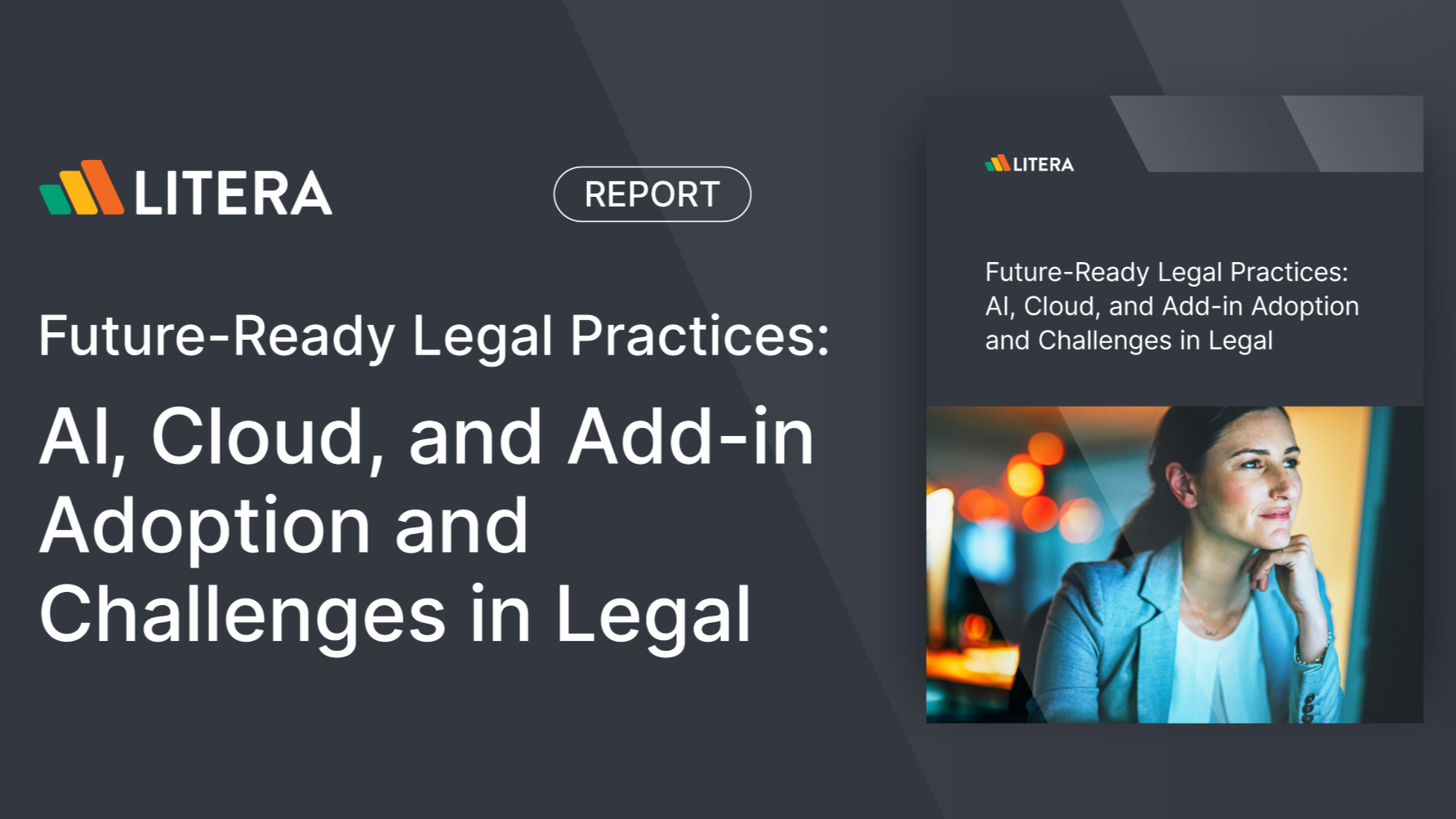 LITERA

REPORT

Future-Ready Legal Practices:

AI, Cloud, and Add-in Adoption and Challenges in Legal

LITERA

Future-Ready Legal Practices: AI, Cloud, and Add-in Adoption and Challenges in Legal